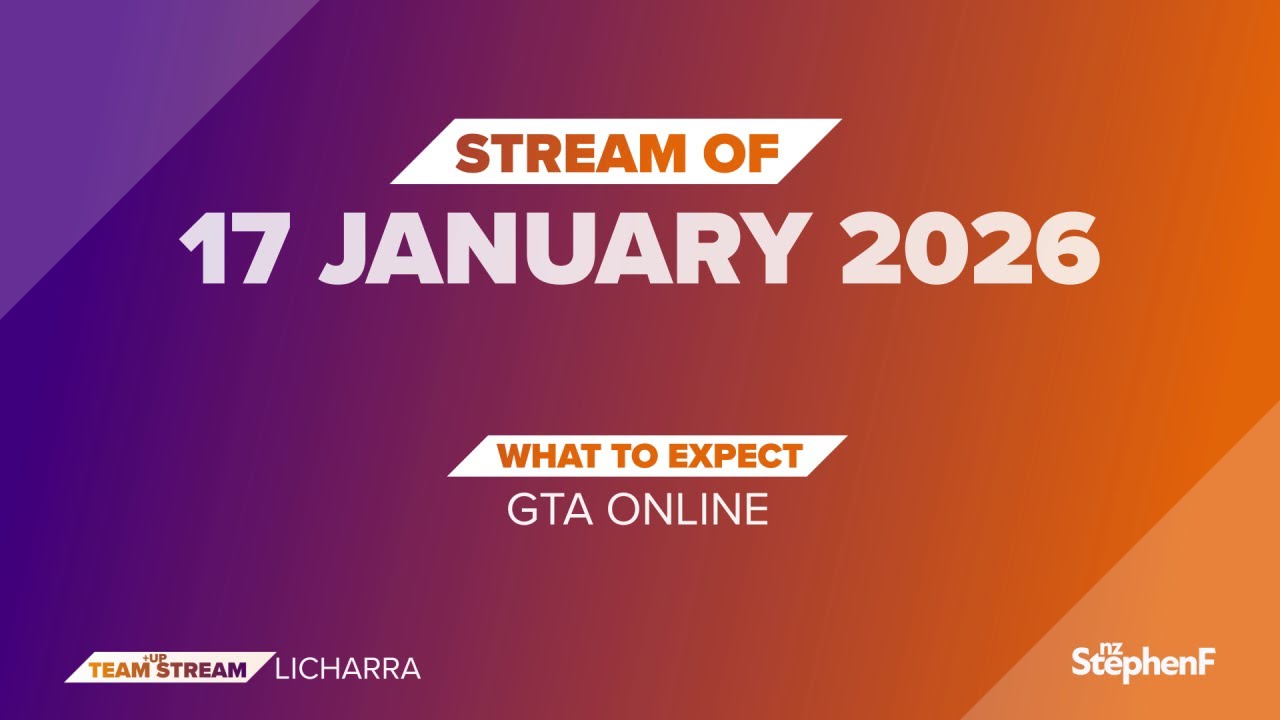 STREAM OF
17 JANUARY 2026

WHAT TO EXPECT
GTA ONLINE

TEAM +UP STREAM LICHARRA

nz StephenF